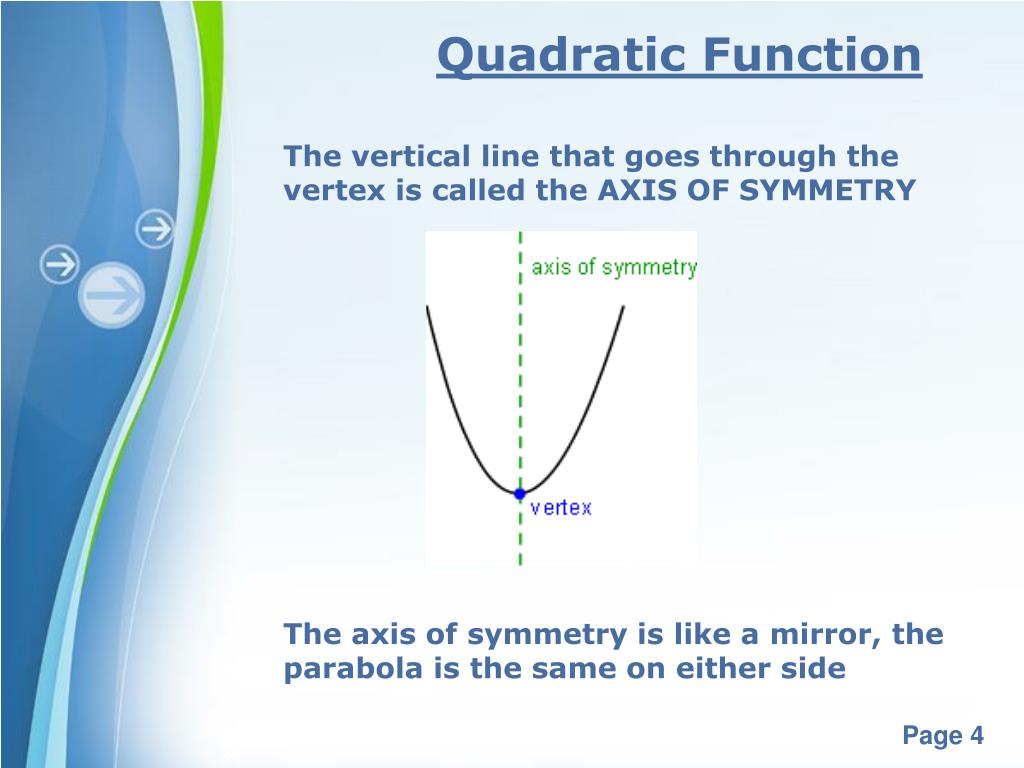 Quadratic Function

The vertical line that goes through the vertex is called the AXIS OF SYMMETRY

axis of symmetry

vertex

The axis of symmetry is like a mirror, the parabola is the same on either side

Page 4